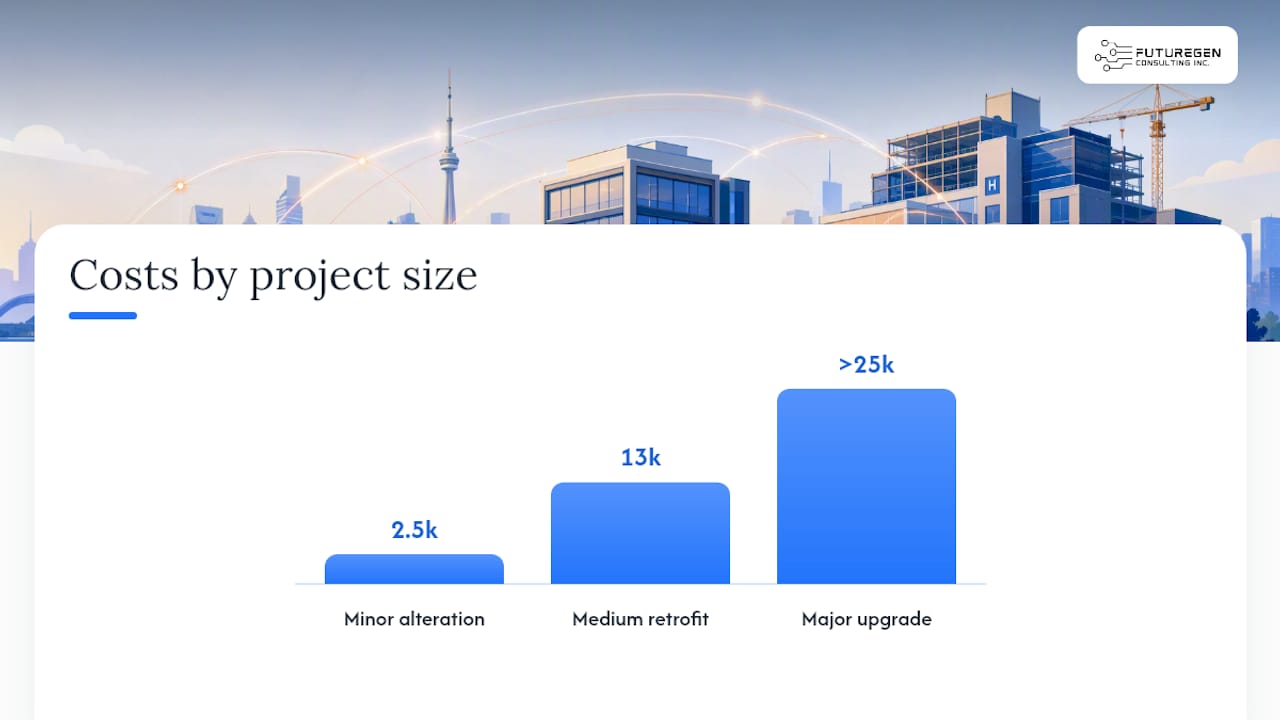 FUTUREGEN CONSULTING INC.

H

Costs by project size

2.5k
13k
>25k

Minor alteration
Medium retrofit
Major upgrade